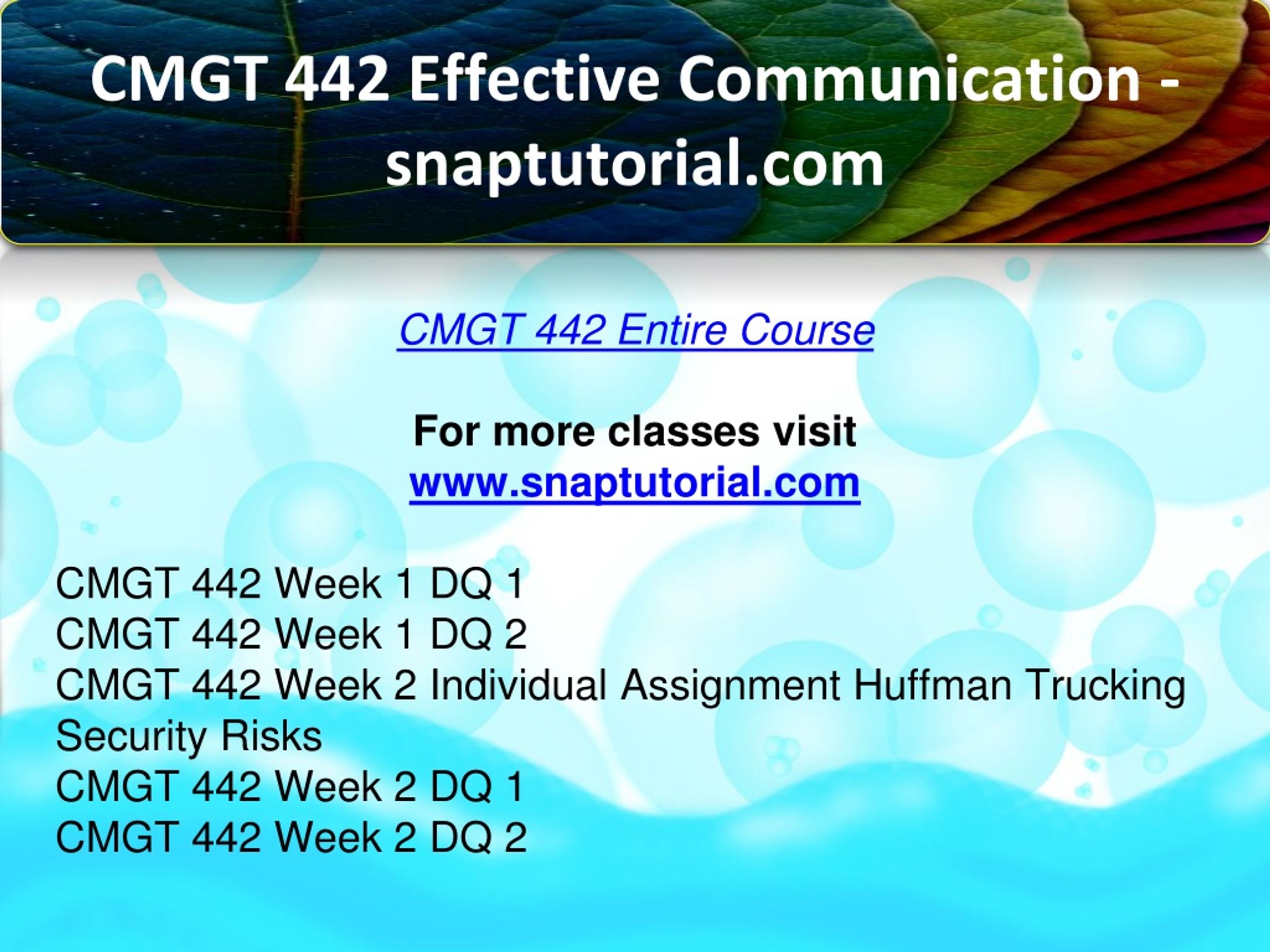 CMGT 442 Effective Communication - snaptutorial.com

CMGT 442 Entire Course

For more classes visit
www.snaptutorial.com

CMGT 442 Week 1 DQ 1
CMGT 442 Week 1 DQ 2
CMGT 442 Week 2 Individual Assignment Huffman Trucking Security Risks
CMGT 442 Week 2 DQ 1
CMGT 442 Week 2 DQ 2